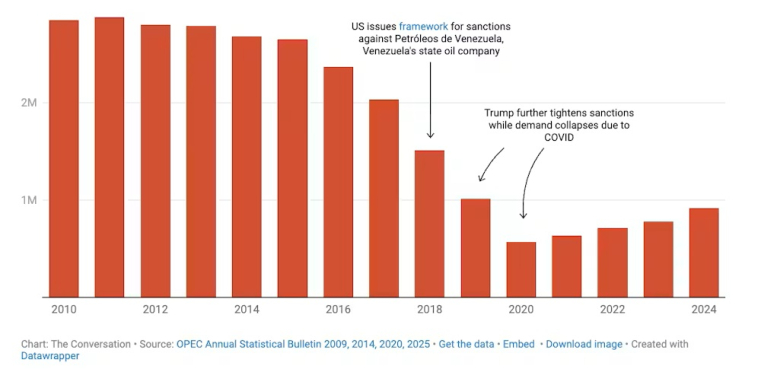 US issues framework for sanctions against Petróleos de Venezuela, Venezuela's state oil company

Trump further tightens sanctions while demand collapses due to COVID

2M

1M

2010
2012
2014
2016
2018
2020
2022
2024

Chart: The Conversation • Source: OPEC Annual Statistical Bulletin 2009, 2014, 2020, 2025 • Get the data • Embed • Download image • Created with Datawrapper